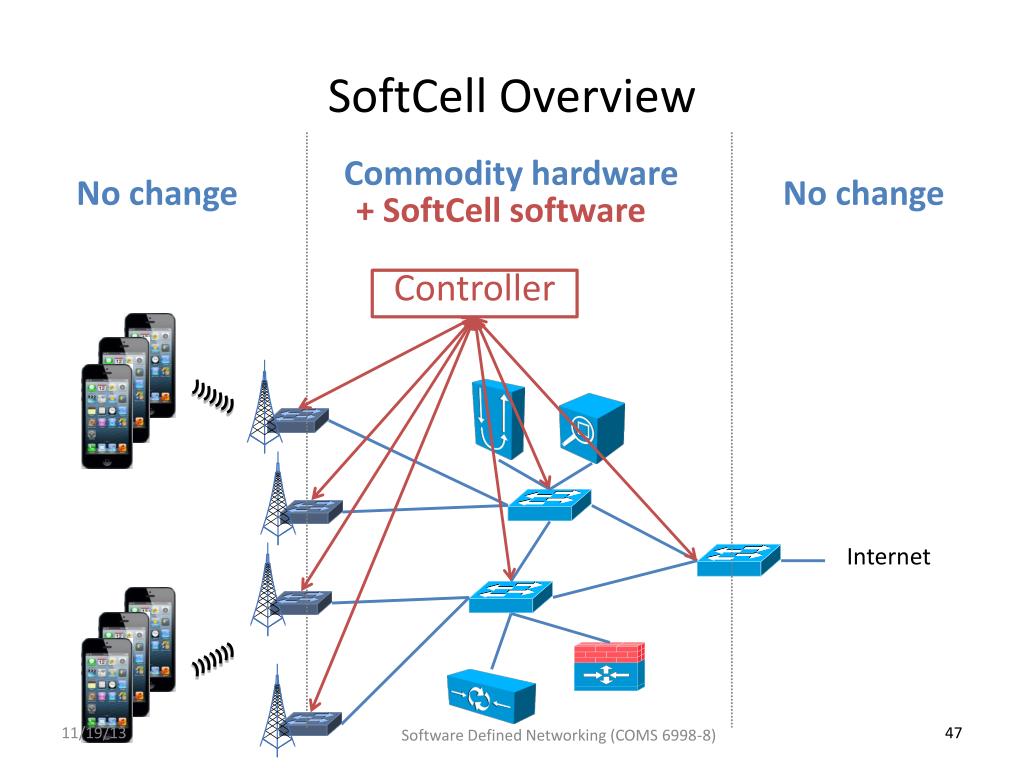 SoftCell Overview

No change

Commodity hardware
+ SoftCell software

No change

Controller

Internet

11/19/13

Software Defined Networking (COMS 6998-8)

47